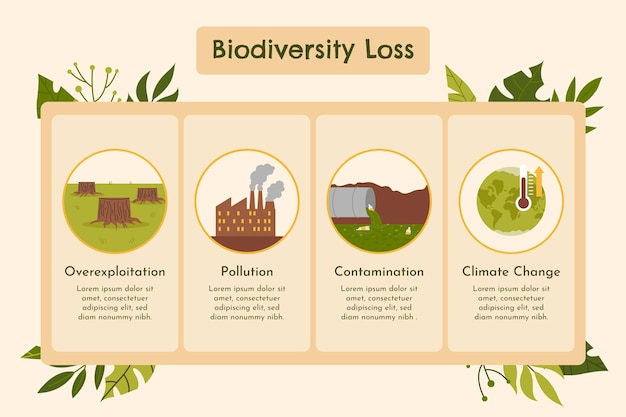 Biodiversity Loss

Overexploitation

Lorem ipsum dolor sit amet, consectetuer adipiscing elit, sed diam nonummy nibh.

Pollution

Lorem ipsum dolor sit amet, consectetuer adipiscing elit, sed diam nonummy nibh.

Contamination

Lorem ipsum dolor sit amet, consectetuer adipiscing elit, sed diam nonummy nibh .

Climate Change

Lorem ipsum dolor sit amet, consectetuer adipiscing elit, sed diam nonummy nibh.